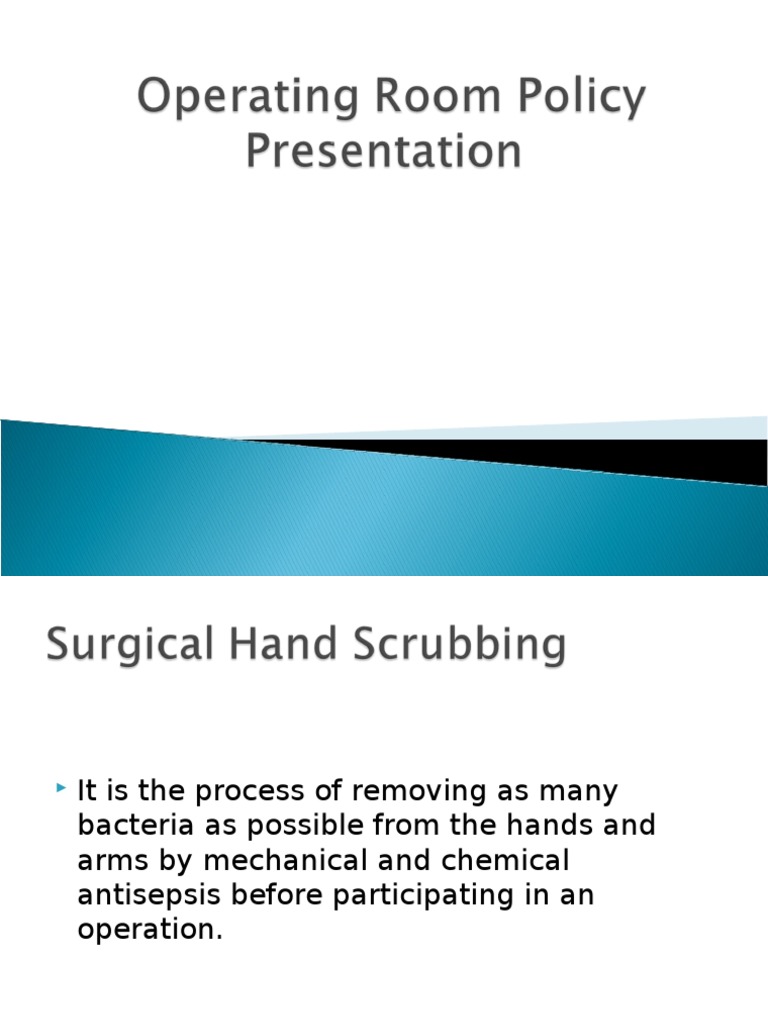 Operating Room Policy Presentation

Surgical Hand Scrubbing

It is the process of removing as many bacteria as possible from the hands and arms by mechanical and chemical antisepsis before participating in an operation.